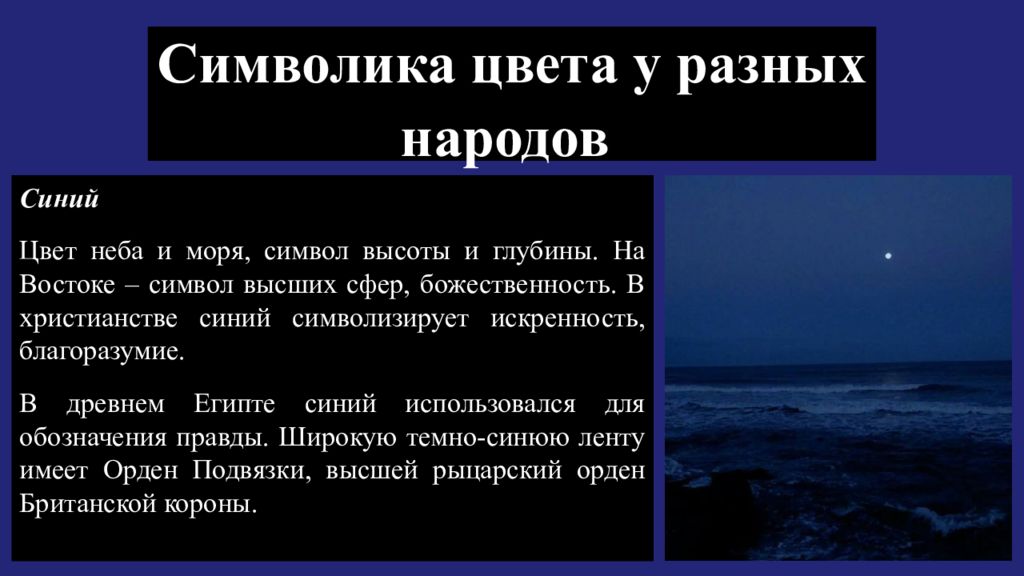 Символика цвета у разных народов

Синий

Цвет неба и моря, символ высоты и глубины. На Востоке – символ высших сфер, божественность. В христианстве синий символизирует искренность, благоразумие.

В древнем Египте синий использовался для обозначения правды. Широкую темно-синюю ленту имеет Орден Подвязки, высшей рыцарский орден Британской короны.